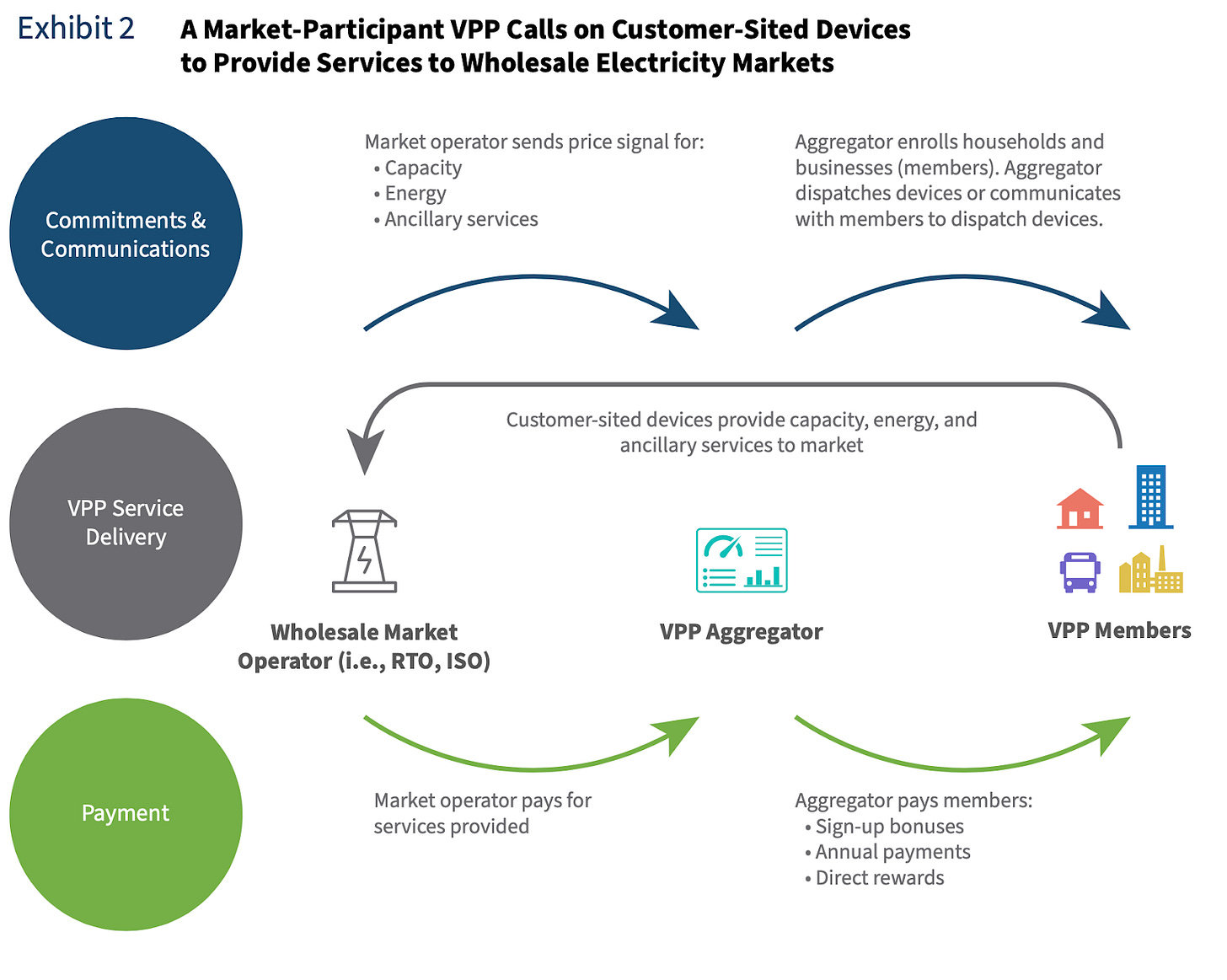 Exhibit 2

A Market-Participant VPP Calls on Customer-Sited Devices to Provide Services to Wholesale Electricity Markets

Commitments & Communications

Market operator sends price signal for:
• Capacity
• Energy
• Ancillary services

Aggregator enrolls households and businesses (members). Aggregator dispatches devices or communicates with members to dispatch devices.

VPP Service Delivery

Customer-sited devices provide capacity, energy, and ancillary services to market

Wholesale Market Operator (i.e., RTO, ISO)

VPP Aggregator

VPP Members

Payment

Market operator pays for services provided

Aggregator pays members:
• Sign-up bonuses
• Annual payments
• Direct rewards